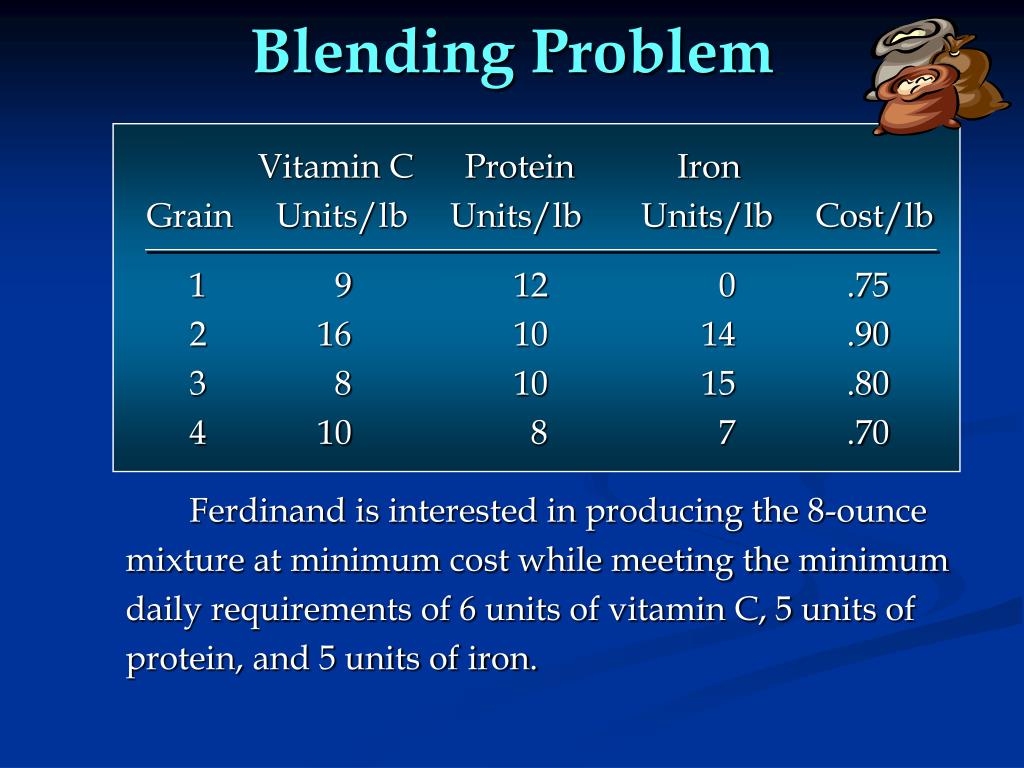 Blending Problem

| Grain | Vitamin C Units/lb | Protein Units/lb | Iron Units/lb | Cost/lb |
|---|---|---|---|---|
| 1 | 9 | 12 | 0 | .75 |
| 2 | 16 | 10 | 14 | .90 |
| 3 | 8 | 10 | 15 | .80 |
| 4 | 10 | 8 | 7 | .70 |

Ferdinand is interested in producing the 8-ounce mixture at minimum cost while meeting the minimum daily requirements of 6 units of vitamin C, 5 units of protein, and 5 units of iron.